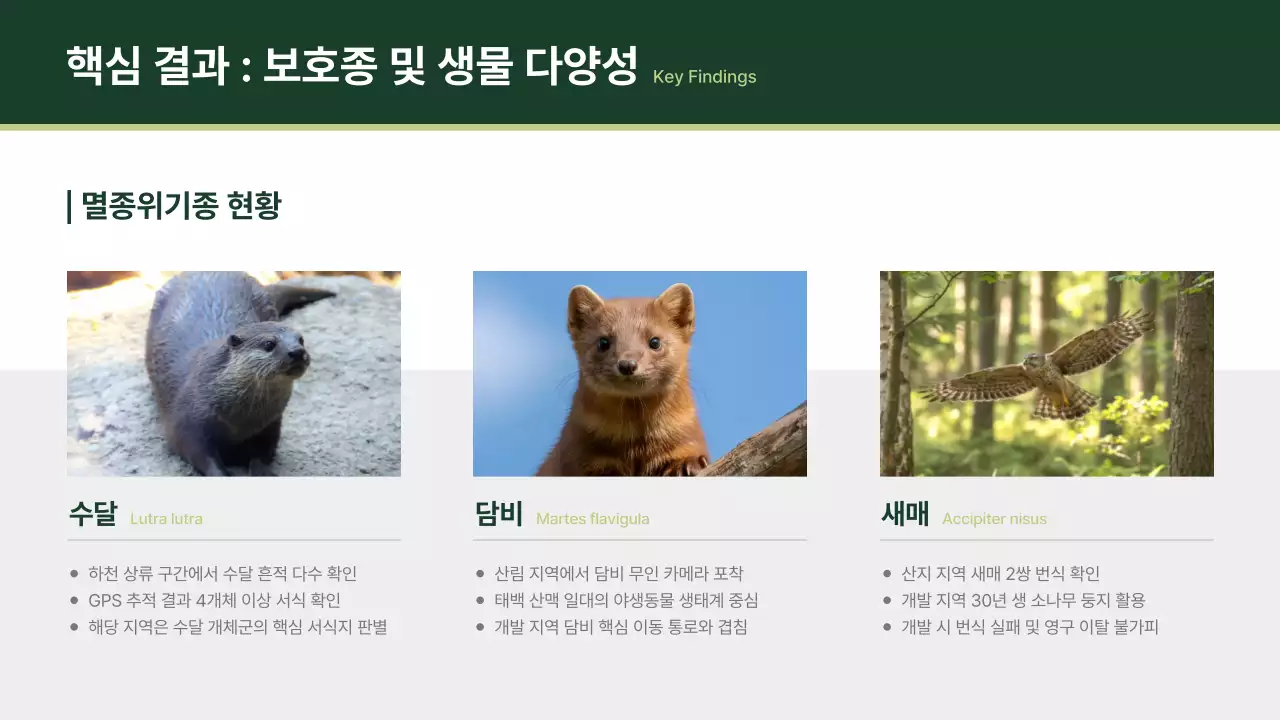 핵심 결과 : 보호종 및 생물 다양성 Key Findings

멸종위기종 현황

수달 Lutra lutra

- 하천 상류 구간에서 수달 흔적 다수 확인
- GPS 추적 결과 4개체 이상 서식 확인
- 해당 지역은 수달 개체군의 핵심 서식지 판별

담비 Martes flavigula

- 산림 지역에서 담비 무인 카메라 포착
- 태백 산맥 일대의 야생동물 생태계 중심
- 개발 지역 담비 핵심 이동 통로와 겹침

새매 Accipiter nisus

- 산지 지역 새매 2쌍 번식 확인
- 개발 지역 30년 생 소나무 둥지 활용
- 개발 시 번식 실패 및 영구 이탈 불가피